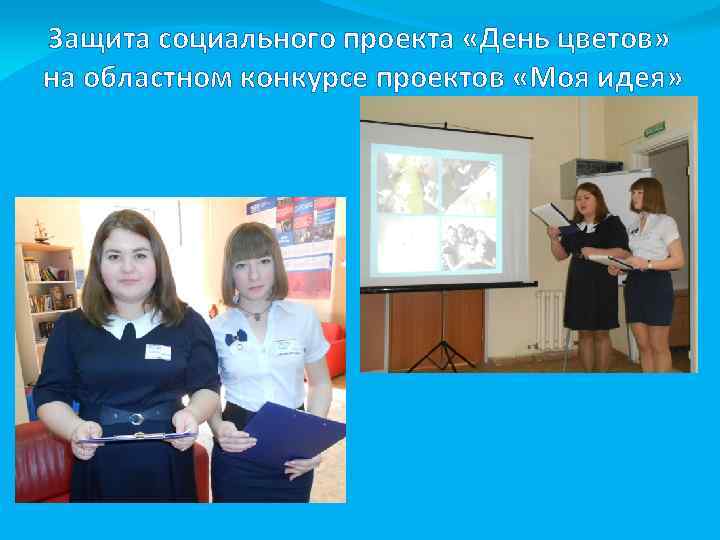 Защита социального проекта «День цветов» на областном конкурсе проектов «Моя идея»